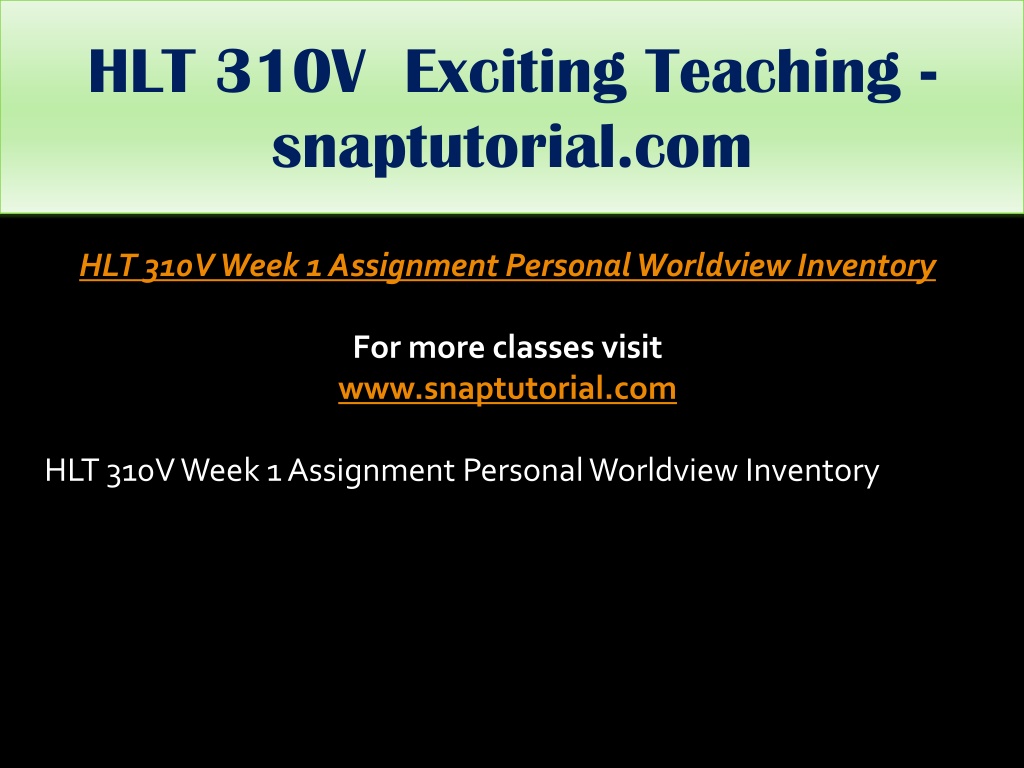 HLT 310V Exciting Teaching - snaptutorial.com

HLT 310V Week 1 Assignment Personal Worldview Inventory

For more classes visit
www.snaptutorial.com

HLT 310V Week 1 Assignment Personal Worldview Inventory